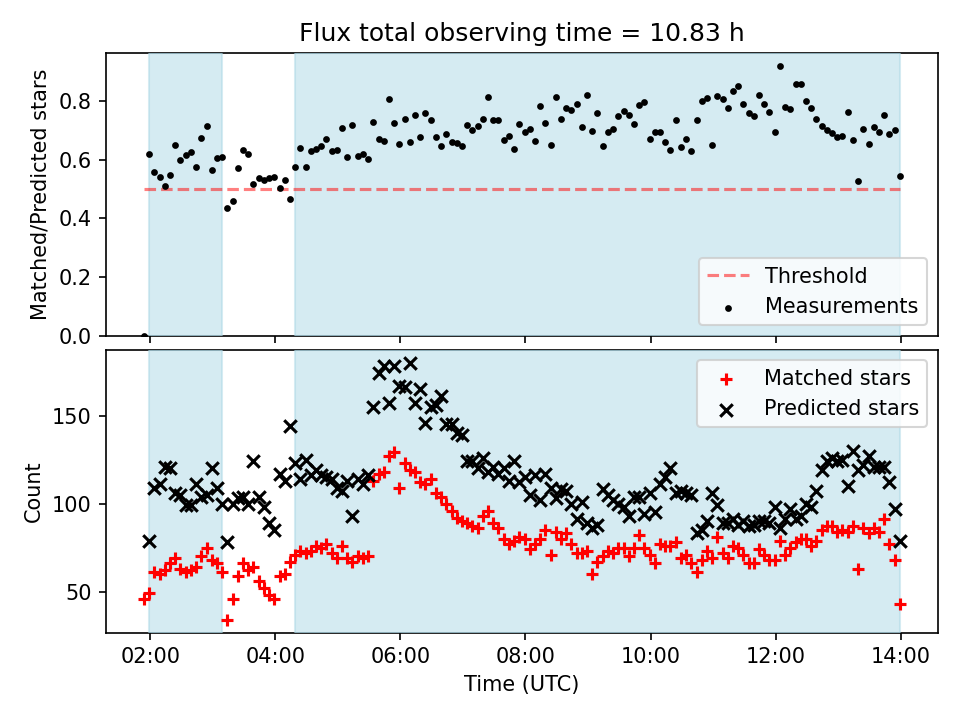 Flux total observing time = 10.83 h

Matched/Predicted stars

0.0
0.2
0.4
0.6
0.8

Threshold
Measurements

Count

50
100
150

Matched stars
Predicted stars

02:00
04:00
06:00
08:00
10:00
12:00
14:00

Time (UTC)